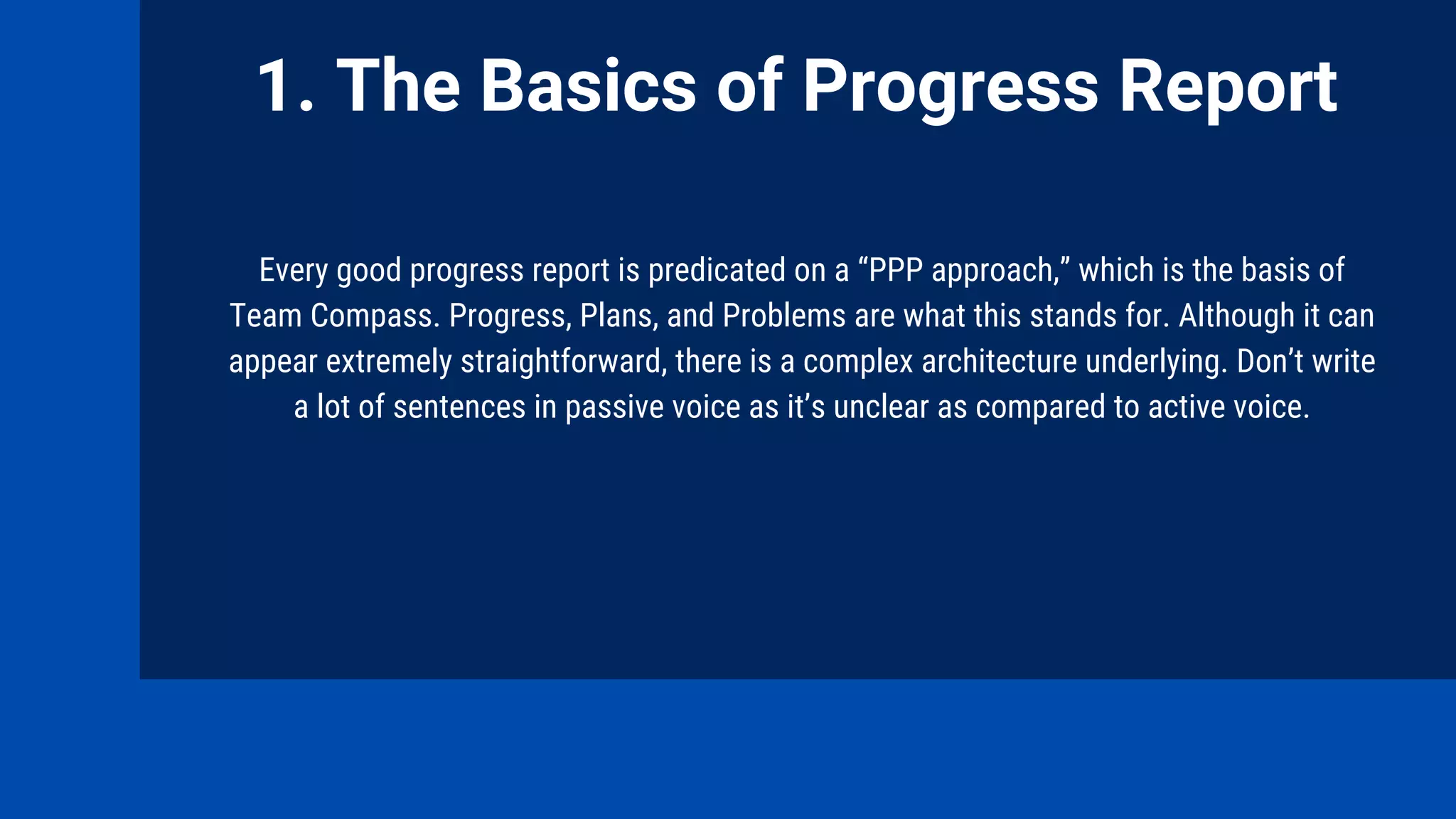 1. The Basics of Progress Report

Every good progress report is predicated on a “PPP approach,” which is the basis of Team Compass. Progress, Plans, and Problems are what this stands for. Although it can appear extremely straightforward, there is a complex architecture underlying. Don’t write a lot of sentences in passive voice as it’s unclear as compared to active voice.